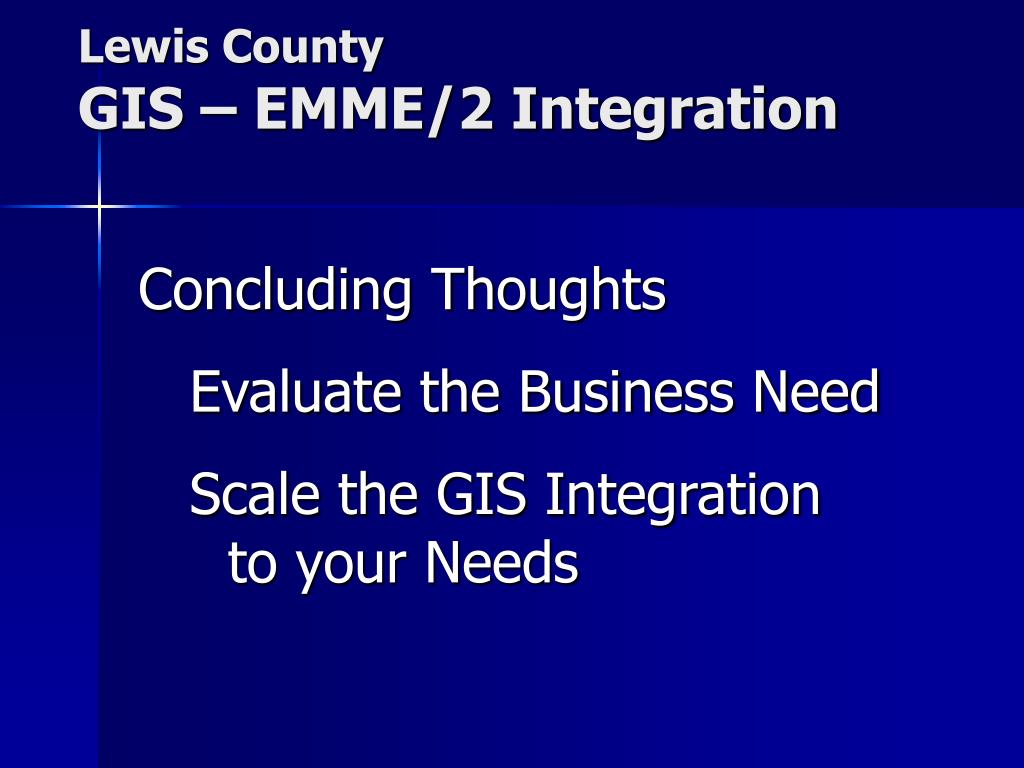 Lewis County
GIS – EMME/2 Integration

Concluding Thoughts

Evaluate the Business Need

Scale the GIS Integration to your Needs